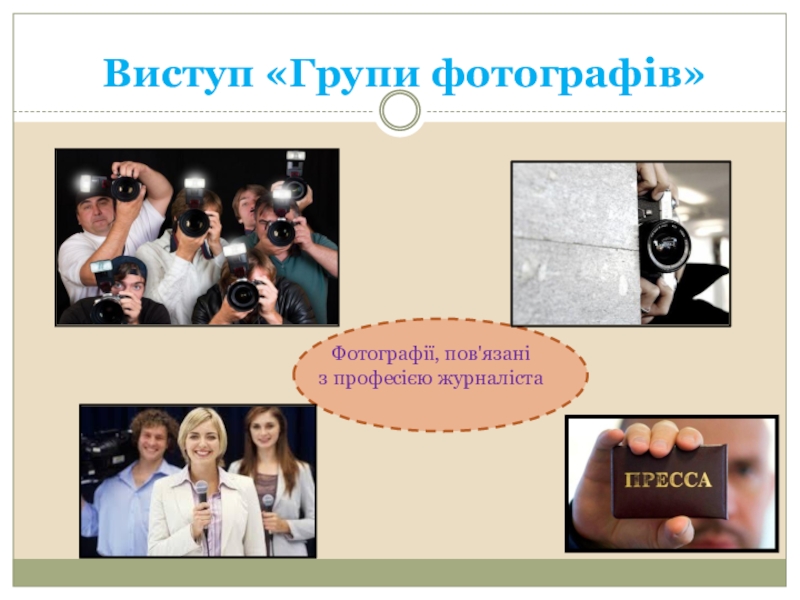 Виступ «Групи фотографів»

Фотографії, пов'язані з професією журналіста

ПРЕССА